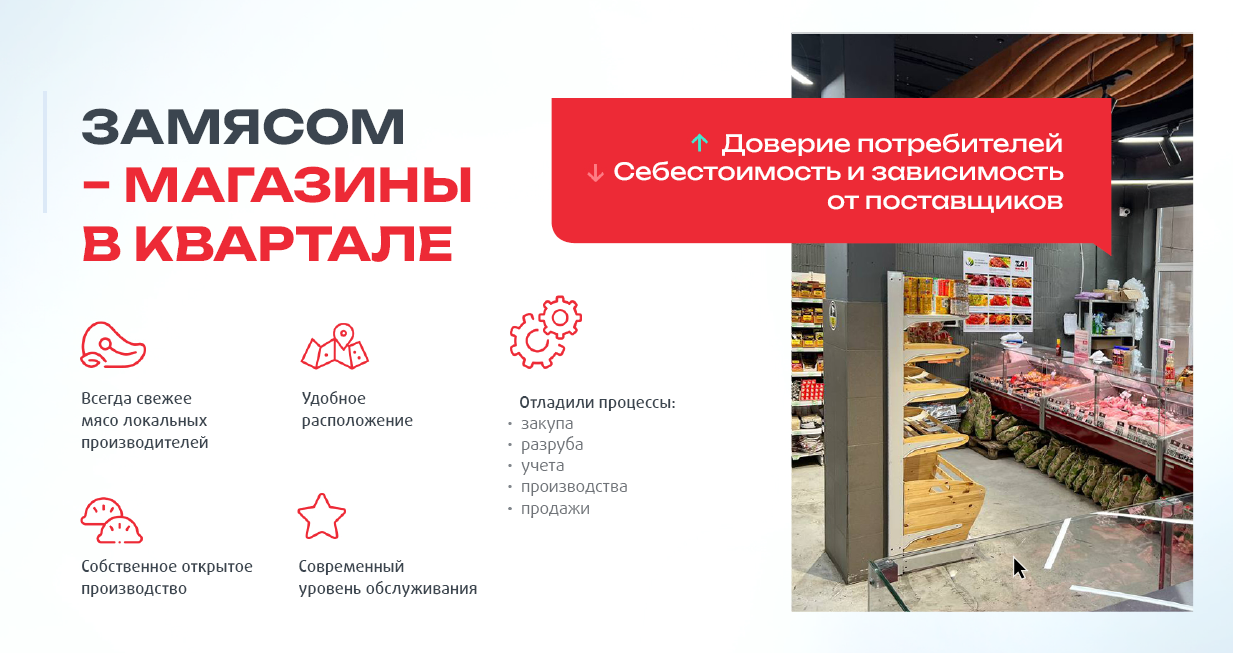 ЗАМЯСОМ
– МАГАЗИНЫ
В КВАРТАЛЕ

↑ Доверие потребителей
↓ Себестоимость и зависимость от поставщиков

Всегда свежее мясо локальных производителей

Удобное расположение

Отладили процессы:
• закупа
• разруба
• учета
• производства
• продажи

Собственное открытое производство

Современный уровень обслуживания